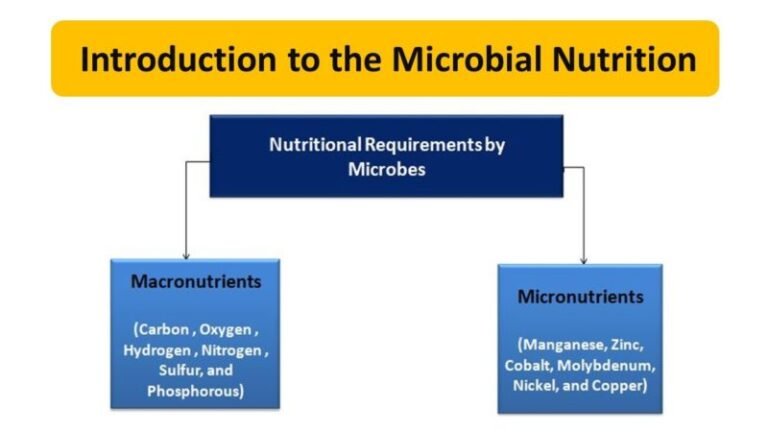 Introduction to the Microbial Nutrition

Nutritional Requirements by Microbes

Macronutrients

(Carbon , Oxygen , Hydrogen , Nitrogen , Sulfur, and Phosphorous)

Micronutrients

(Manganese, Zinc, Cobalt, Molybdenum, Nickel, and Copper)